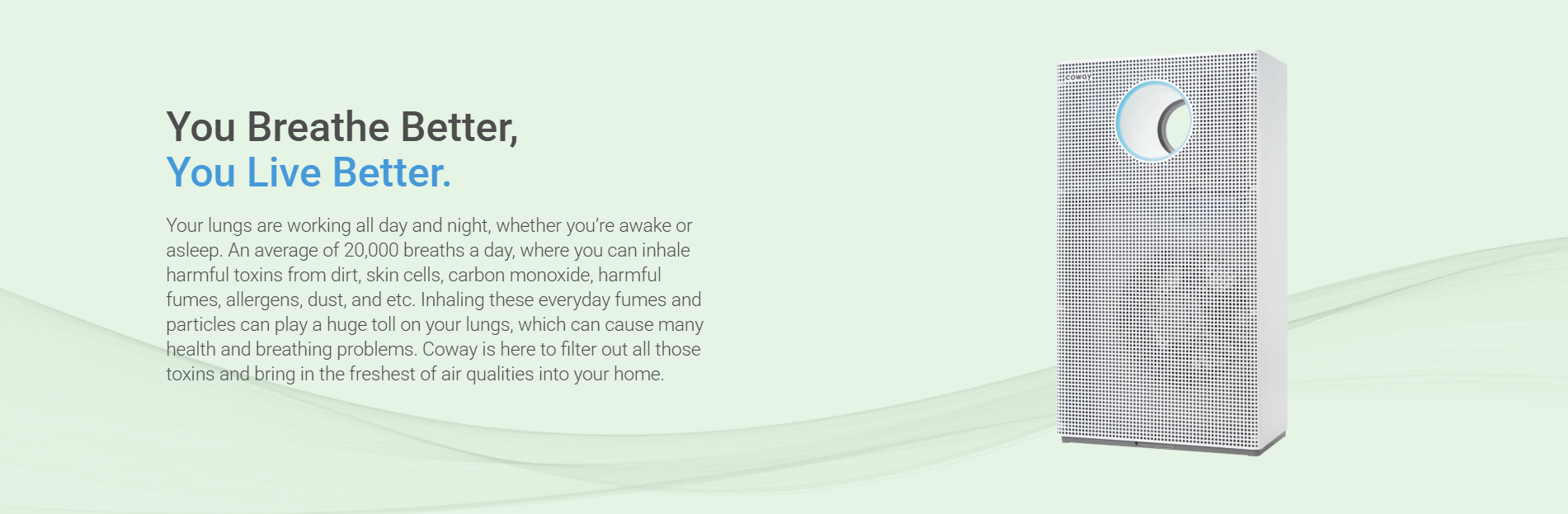 You Breathe Better,
You Live Better.

Your lungs are working all day and night, whether you're awake or asleep. An average of 20,000 breaths a day, where you can inhale harmful toxins from dirt, skin cells, carbon monoxide, harmful fumes, allergens, dust, and etc. Inhaling these everyday fumes and particles can play a huge toll on your lungs, which can cause many health and breathing problems. Coway is here to filter out all those toxins and bring in the freshest of air qualities into your home.

coway